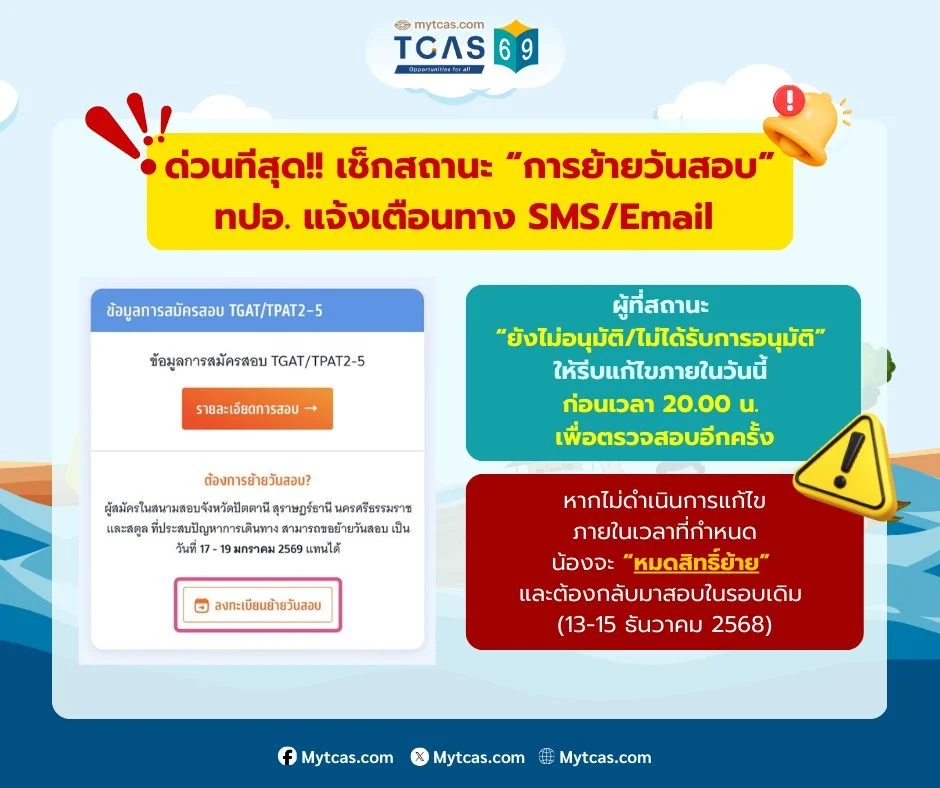 mytcas.com
TCAS 69
Opportunities for all

ด่วนที่สุด!! เช็กสถานะ "การย้ายวันสอบ"
ทปอ. แจ้งเตือนทาง SMS/Email

ข้อมูลการสมัครสอบ TGAT/TPAT2-5

ข้อมูลการสมัครสอบ TGAT/TPAT2-5

รายละเอียดการสอบ →

ต้องการย้ายวันสอบ?

ผู้สมัครในสนามสอบจังหวัดปัตตานี สุราษฎร์ธานี นครศรีธรรมราช และสตูล ที่ประสบปัญหาการเดินทาง สามารถขอย้ายวันสอบ เป็นวันที่ 17 - 19 มกราคม 2569 แทนได้

ลงทะเบียนย้ายวันสอบ

ผู้ที่สถานะ
"ยังไม่อนุมัติ/ไม่ได้รับการอนุมัติ"
ให้รีบแก้ไขภายในวันนี้
ก่อนเวลา 20.00 น.
เพื่อตรวจสอบอีกครั้ง

หากไม่ดำเนินการแก้ไข
ภายในเวลาที่กำหนด
น้องจะ "หมดสิทธิ์ย้าย"
และต้องกลับมาสอบในรอบเดิม
(13-15 ธันวาคม 2568)

Mytcas.com Mytcas.com Mytcas.com